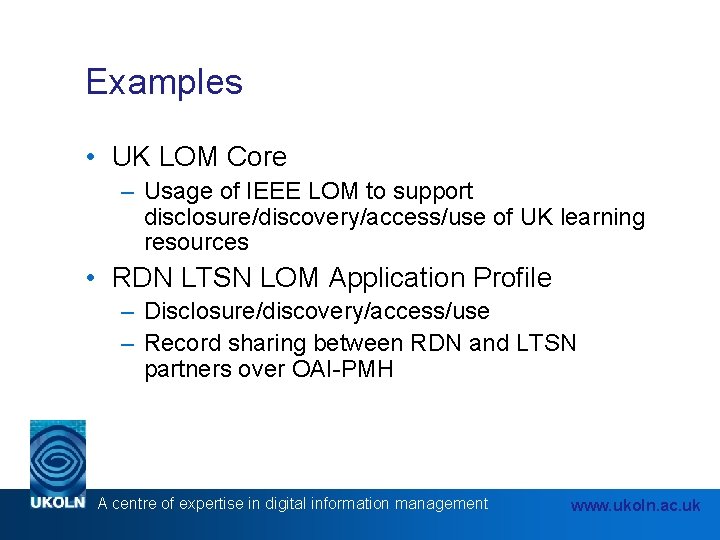 Examples

• UK LOM Core
– Usage of IEEE LOM to support disclosure/discovery/access/use of UK learning resources

• RDN LTSN LOM Application Profile
– Disclosure/discovery/access/use
– Record sharing between RDN and LTSN partners over OAI-PMH

UKOLN A centre of expertise in digital information management www.ukoln.ac.uk